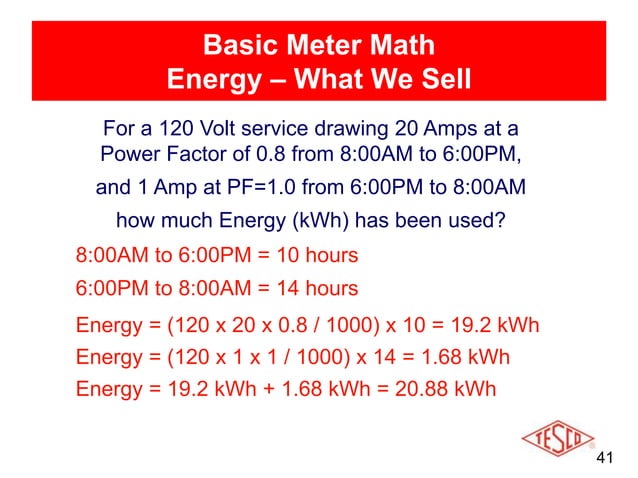 Basic Meter Math
Energy – What We Sell

For a 120 Volt service drawing 20 Amps at a Power Factor of 0.8 from 8:00AM to 6:00PM,

and 1 Amp at PF=1.0 from 6:00PM to 8:00AM

how much Energy (kWh) has been used?

8:00AM to 6:00PM = 10 hours

6:00PM to 8:00AM = 14 hours

Energy = (120 x 20 x 0.8 / 1000) x 10 = 19.2 kWh

Energy = (120 x 1 x 1 / 1000) x 14 = 1.68 kWh

Energy = 19.2 kWh + 1.68 kWh = 20.88 kWh

TESCO

41